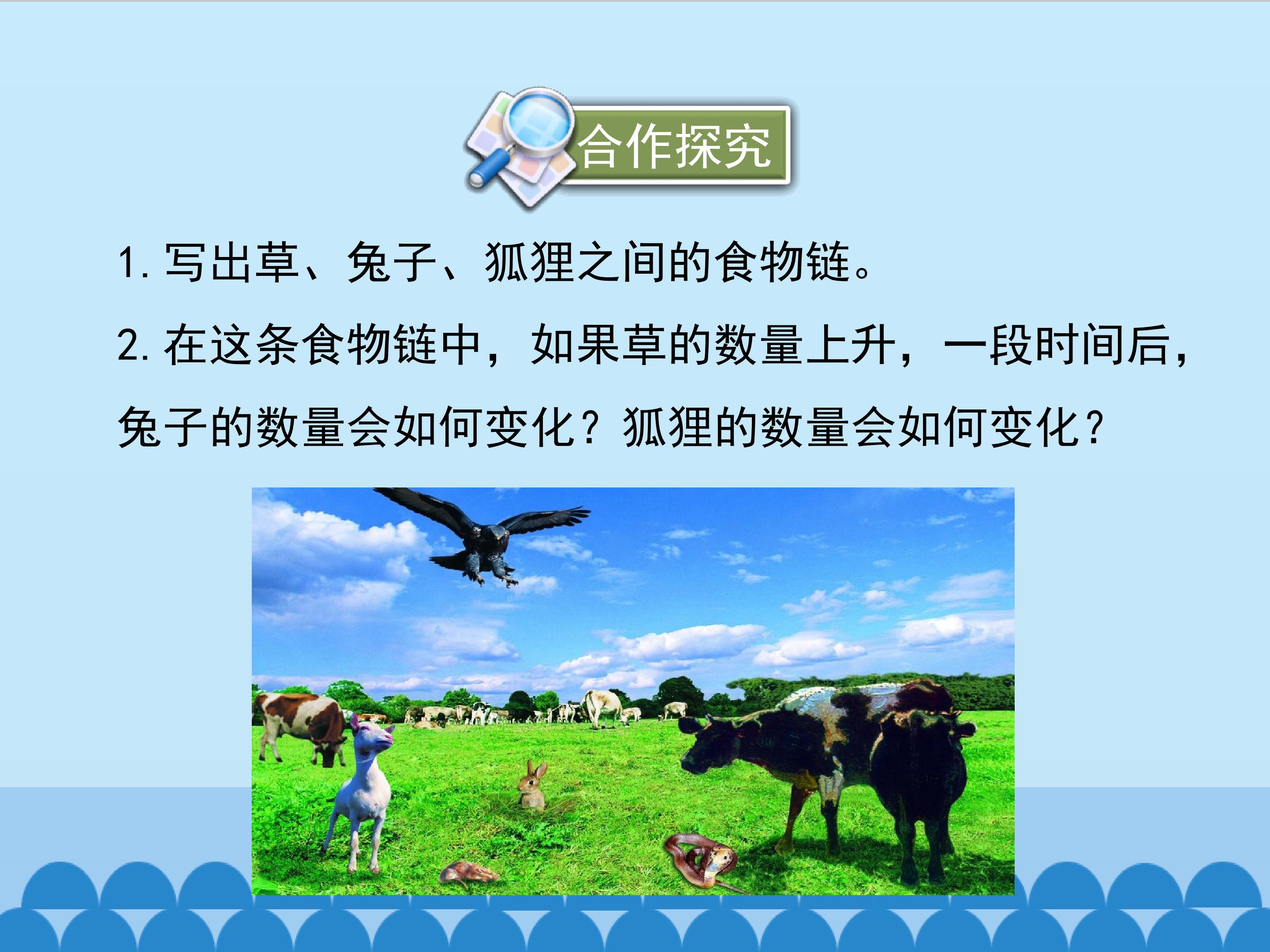 合作探究

1. 写出草、兔子、狐狸之间的食物链。

2. 在这条食物链中，如果草的数量上升，一段时间后，兔子的数量会如何变化？狐狸的数量会如何变化？